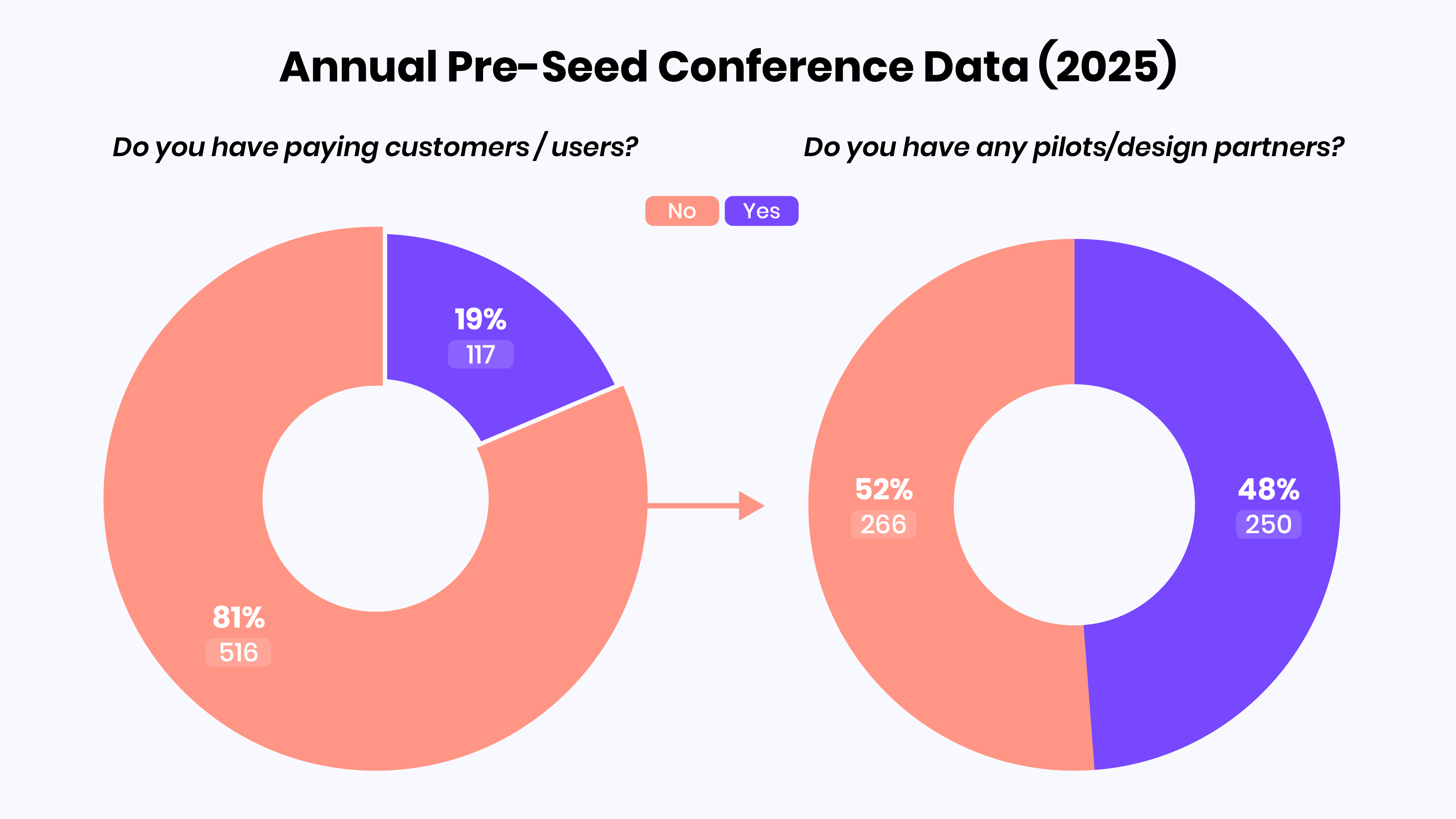 Annual Pre-Seed Conference Data (2025)

Do you have paying customers / users?

Do you have any pilots/design partners?

No Yes

19%
117

81%
516

52%
266

48%
250